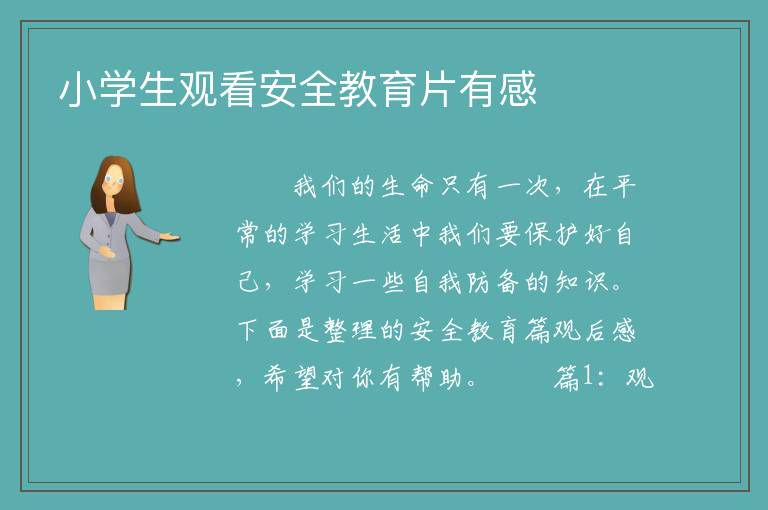 小学生观看安全教育片有感

我们的生命只有一次，在平常的学习生活中我们要保护好自己，学习一些自我防备的知识。下面是整理的安全教育篇观后感，希望对你有帮助。　　篇1：观